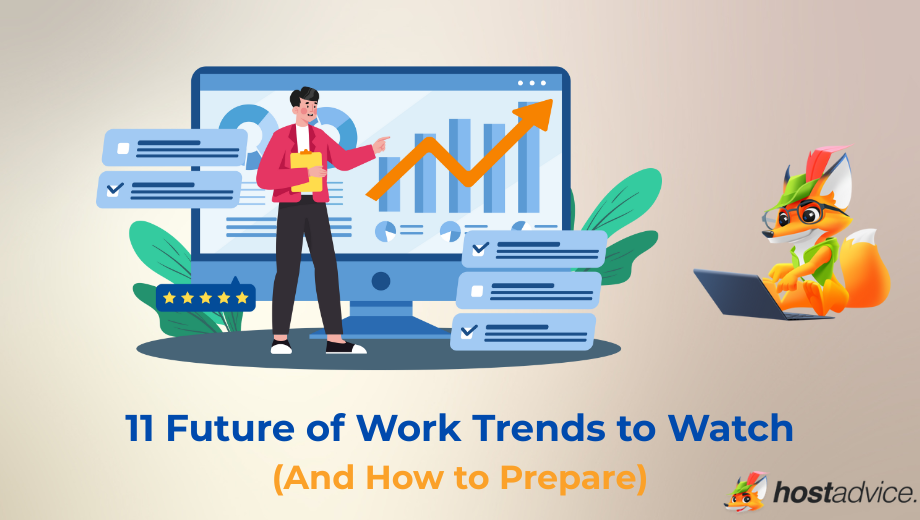 11 Future of Work Trends to Watch

(And How to Prepare)

hostadvice.